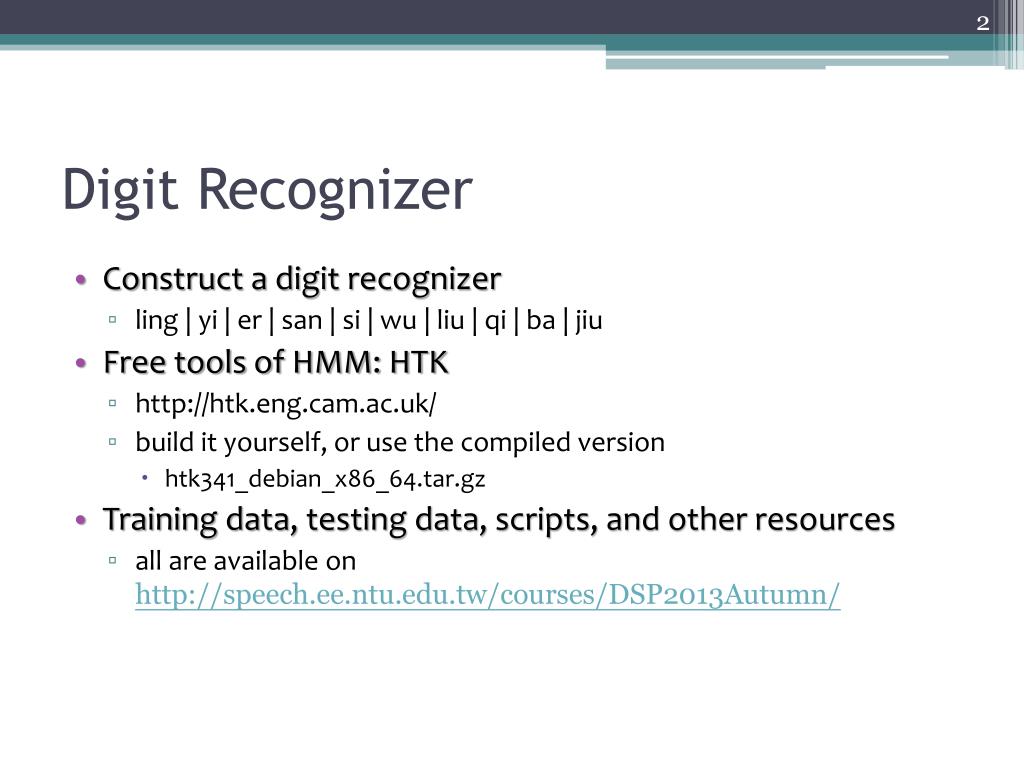 2

Digit Recognizer

• Construct a digit recognizer
 ▫ ling | yi | er | san | si | wu | liu | qi | ba | jiu
• Free tools of HMM: HTK
 ▫ http://htk.eng.cam.ac.uk/
 ▫ build it yourself, or use the compiled version
  • htk341_debian_x86_64.tar.gz
• Training data, testing data, scripts, and other resources
 ▫ all are available on http://speech.ee.ntu.edu.tw/courses/DSP2013Autumn/